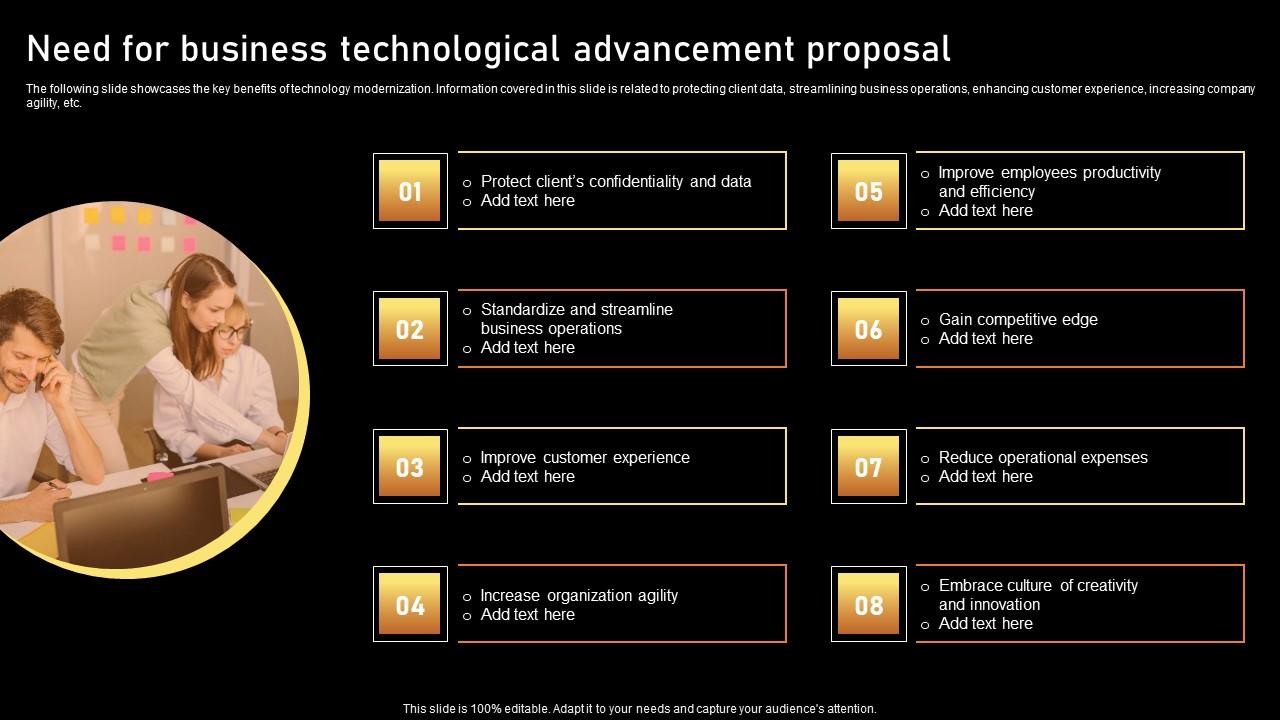 Need for business technological advancement proposal

The following slide showcases the key benefits of technology modernization. Information covered in this slide is related to protecting client data, streamlining business operations, enhancing customer experience, increasing company agility, etc.

01
o Protect client's confidentiality and data
o Add text here

02
o Standardize and streamline business operations
o Add text here

03
o Improve customer experience
o Add text here

04
o Increase organization agility
o Add text here

05
o Improve employees productivity and efficiency
o Add text here

06
o Gain competitive edge
o Add text here

07
o Reduce operational expenses
o Add text here

08
o Embrace culture of creativity and innovation
o Add text here

This slide is 100% editable. Adapt it to your needs and capture your audience's attention.